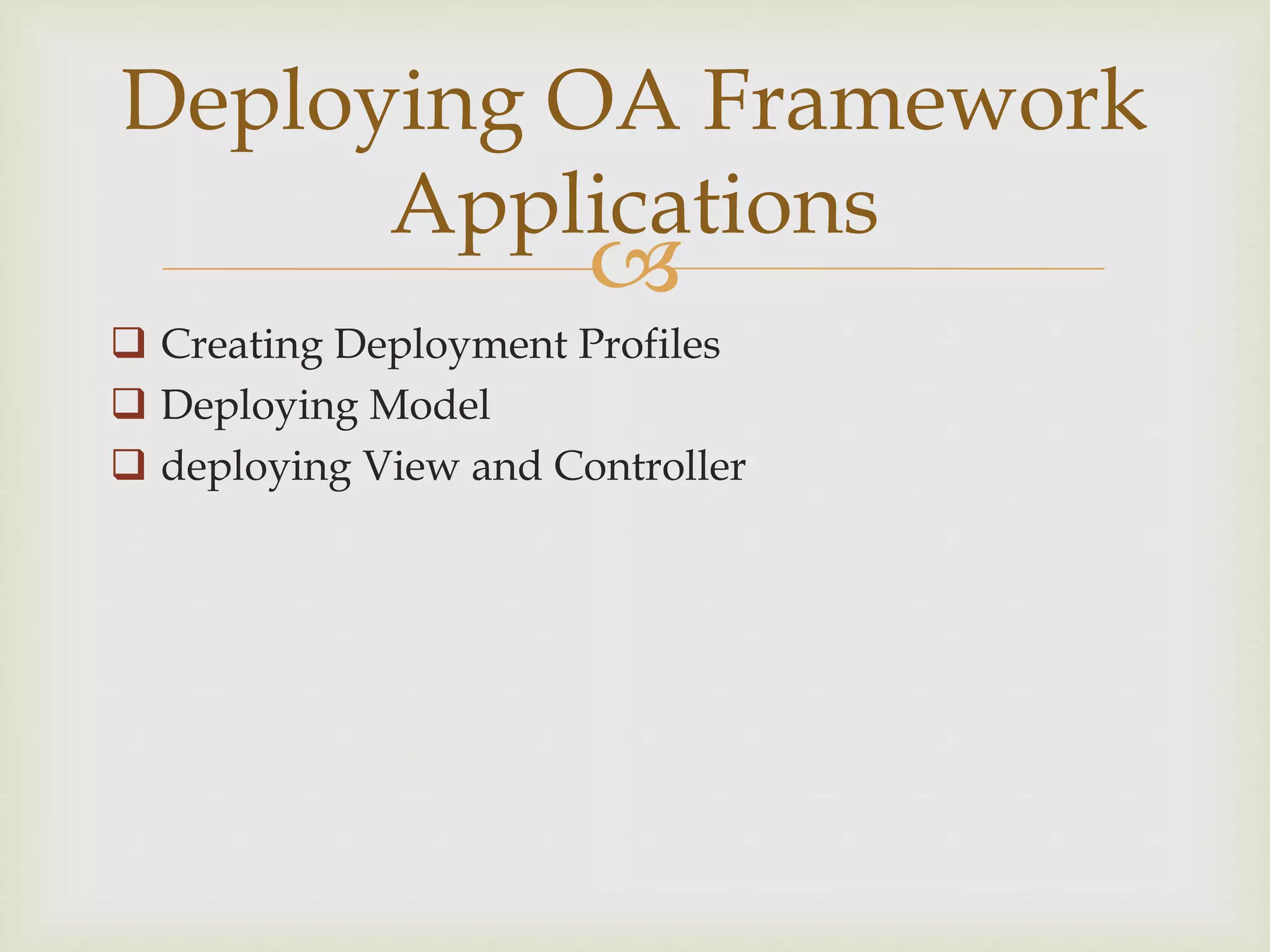 Deploying OA Framework Applications

❑ Creating Deployment Profiles
❑ Deploying Model
❑ deploying View and Controller